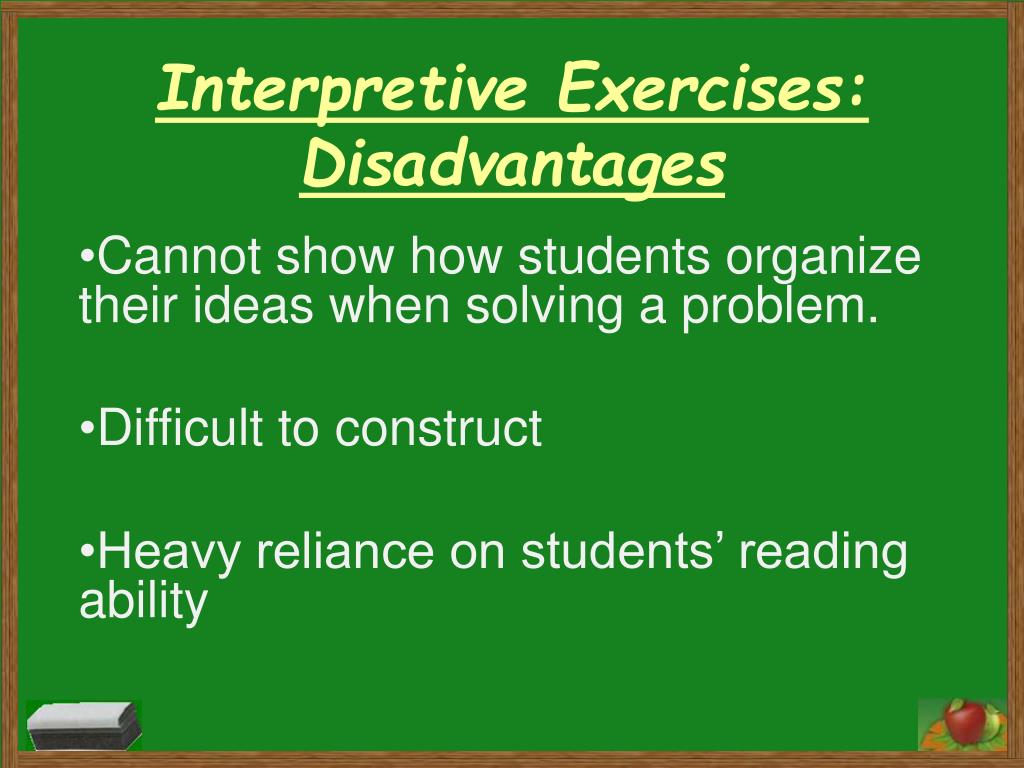 Interpretive Exercises: Disadvantages

•Cannot show how students organize their ideas when solving a problem.

•Difficult to construct

•Heavy reliance on students’ reading ability